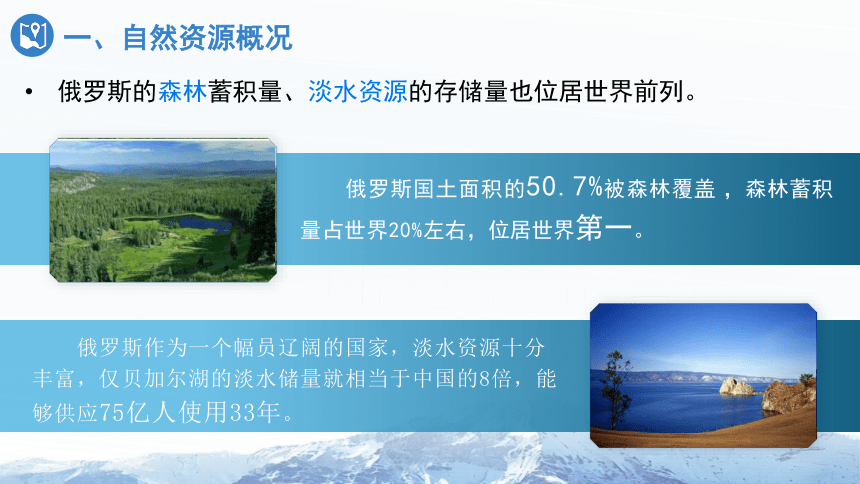 一、自然资源概况

• 俄罗斯的森林蓄积量、淡水资源的存储量也位居世界前列。

俄罗斯国土面积的50.7%被森林覆盖，森林蓄积量占世界20%左右，位居世界第一。

俄罗斯作为一个幅员辽阔的国家，淡水资源十分丰富，仅贝加尔湖的淡水储量就相当于中国的8倍，能够供应75亿人使用33年。